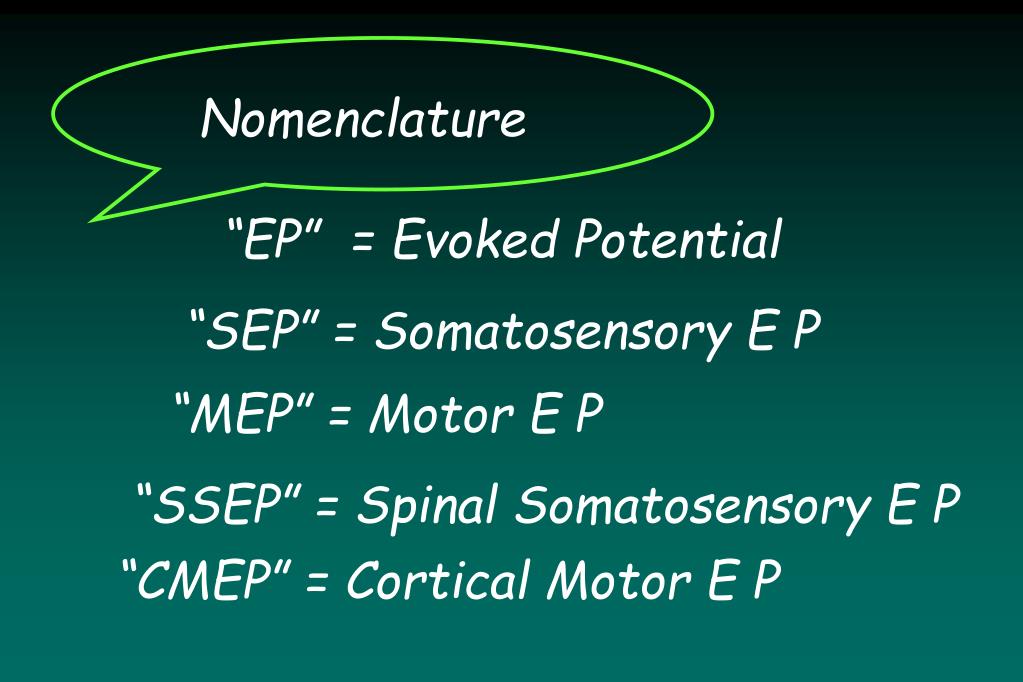 Nomenclature

“EP” = Evoked Potential

“SEP” = Somatosensory E P

“MEP” = Motor E P

“SSEP” = Spinal Somatosensory E P

“CMEP” = Cortical Motor E P